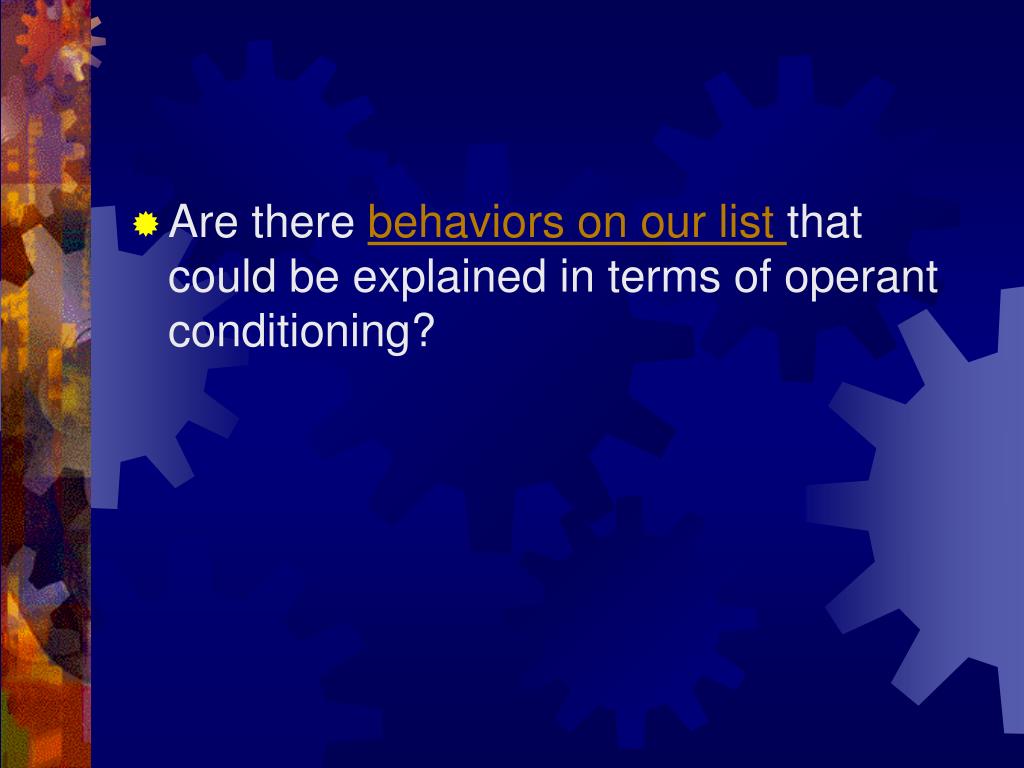 Are there behaviors on our list that could be explained in terms of operant conditioning?